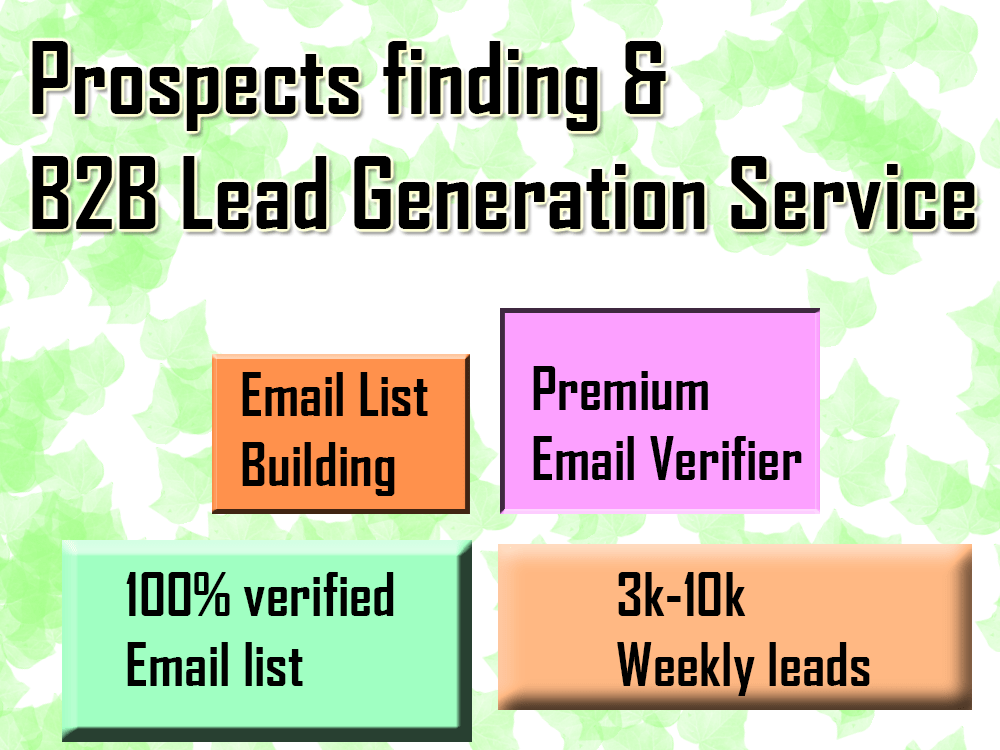 Prospects finding &
B2B Lead Generation Service

Email List
Building

Premium
Email Verifier

100% verified
Email list

3k-10k
Weekly leads